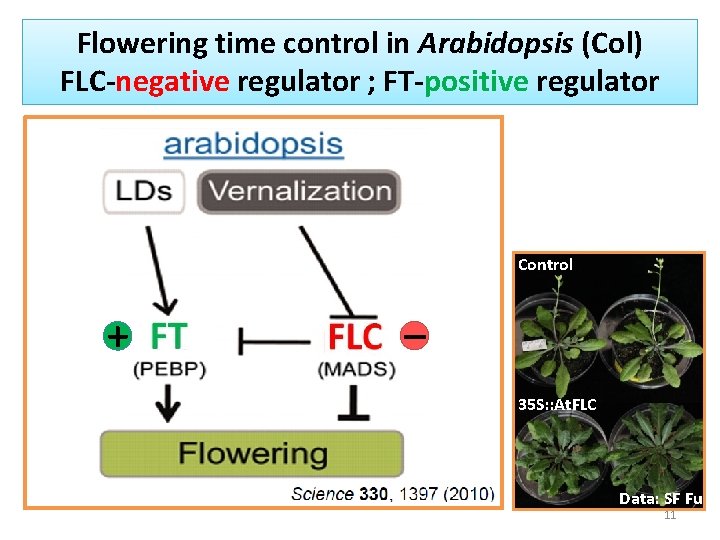 Flowering time control in Arabidopsis (Col)
FLC-negative regulator ; FT-positive regulator

arabidopsis

LDs

Vernalization

+ FT
(PEBP)

FLC −
(MADS)

Flowering

Science 330, 1397 (2010)

Control

35S::AtFLC

Data: SF Fu

11